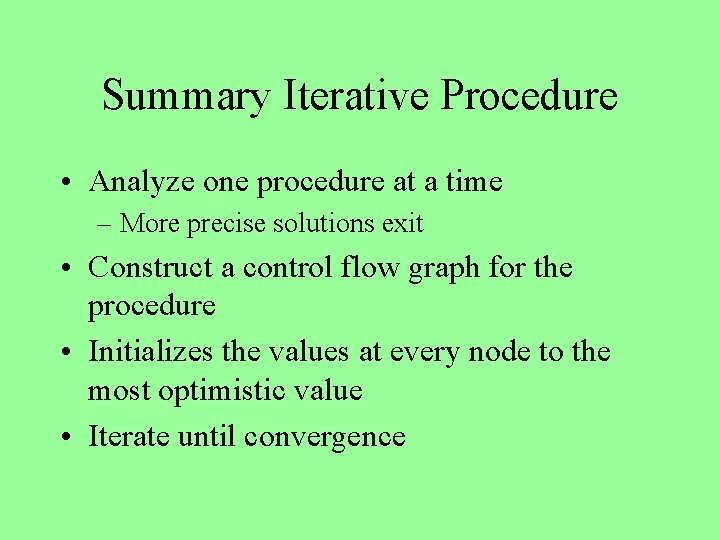 Summary Iterative Procedure

• Analyze one procedure at a time
– More precise solutions exit

• Construct a control flow graph for the procedure

• Initializes the values at every node to the most optimistic value

• Iterate until convergence